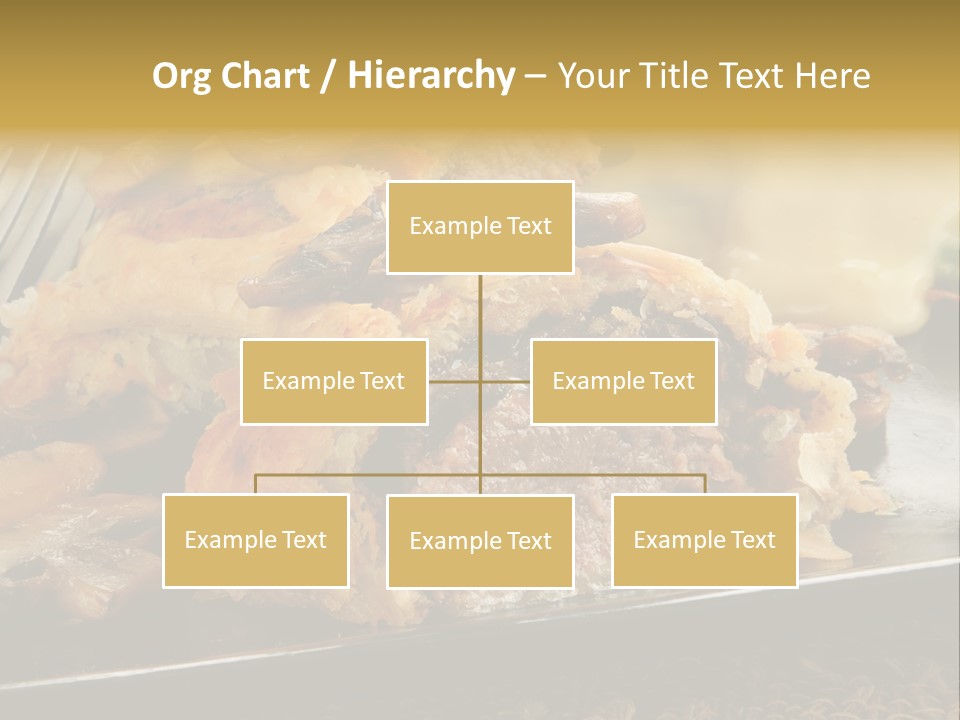 Org Chart / Hierarchy – Your Title Text Here

Example Text

Example Text

Example Text

Example Text

Example Text

Example Text